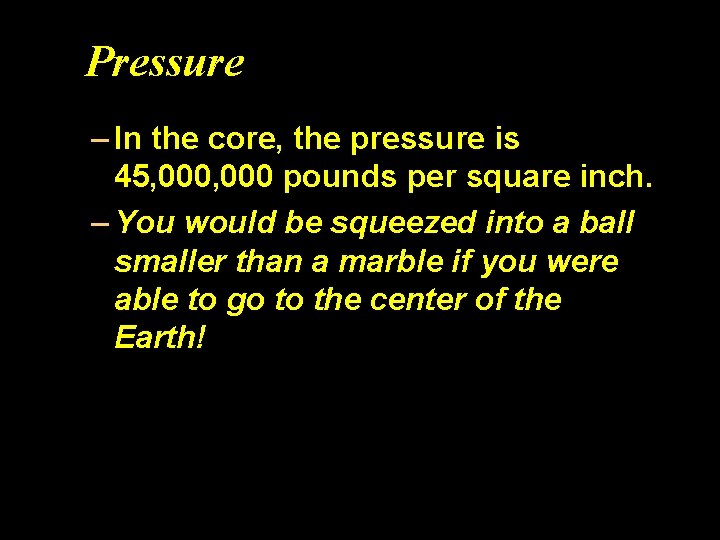 Pressure

– In the core, the pressure is 45,000,000 pounds per square inch.

– You would be squeezed into a ball smaller than a marble if you were able to go to the center of the Earth!